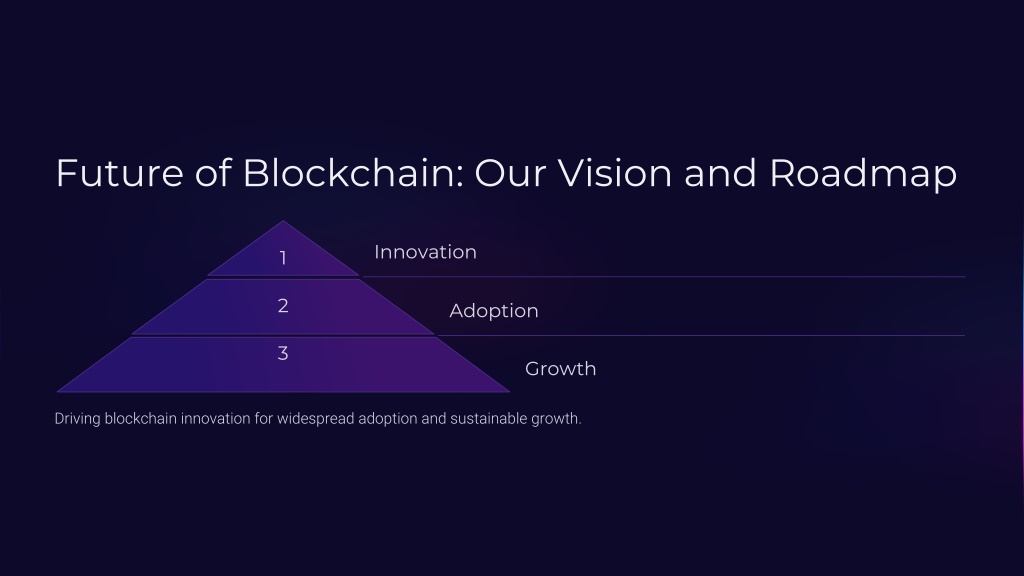 Future of Blockchain: Our Vision and Roadmap

1
Innovation

2
Adoption

3
Growth

Driving blockchain innovation for widespread adoption and sustainable growth.